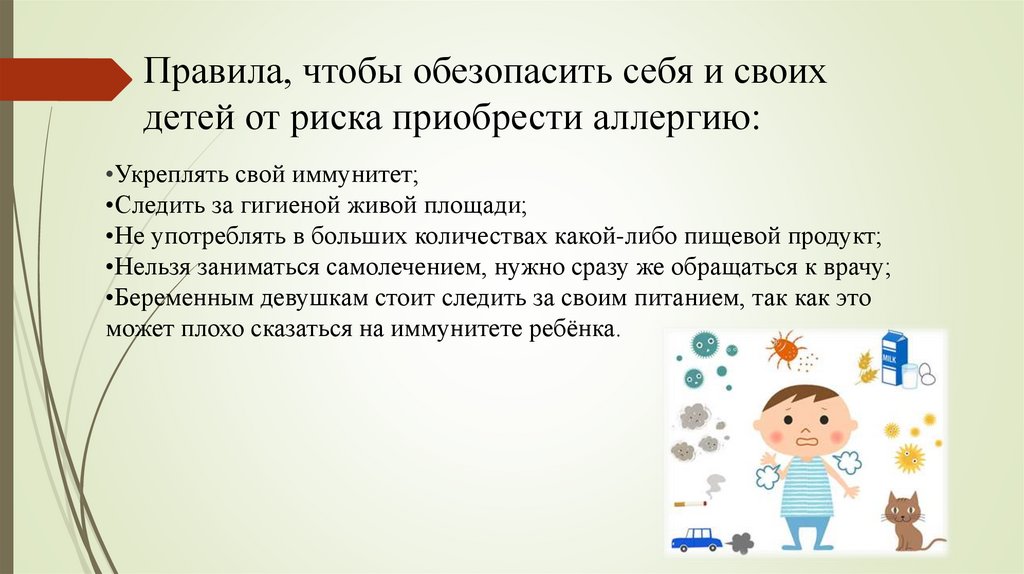 Правила, чтобы обезопасить себя и своих детей от риска приобрести аллергию:

•Укреплять свой иммунитет;
•Следить за гигиеной живой площади;
•Не употреблять в больших количествах какой-либо пищевой продукт;
•Нельзя заниматься самолечением, нужно сразу же обращаться к врачу;
•Беременным девушкам стоит следить за своим питанием, так как это может плохо сказаться на иммунитете ребёнка.

MILK